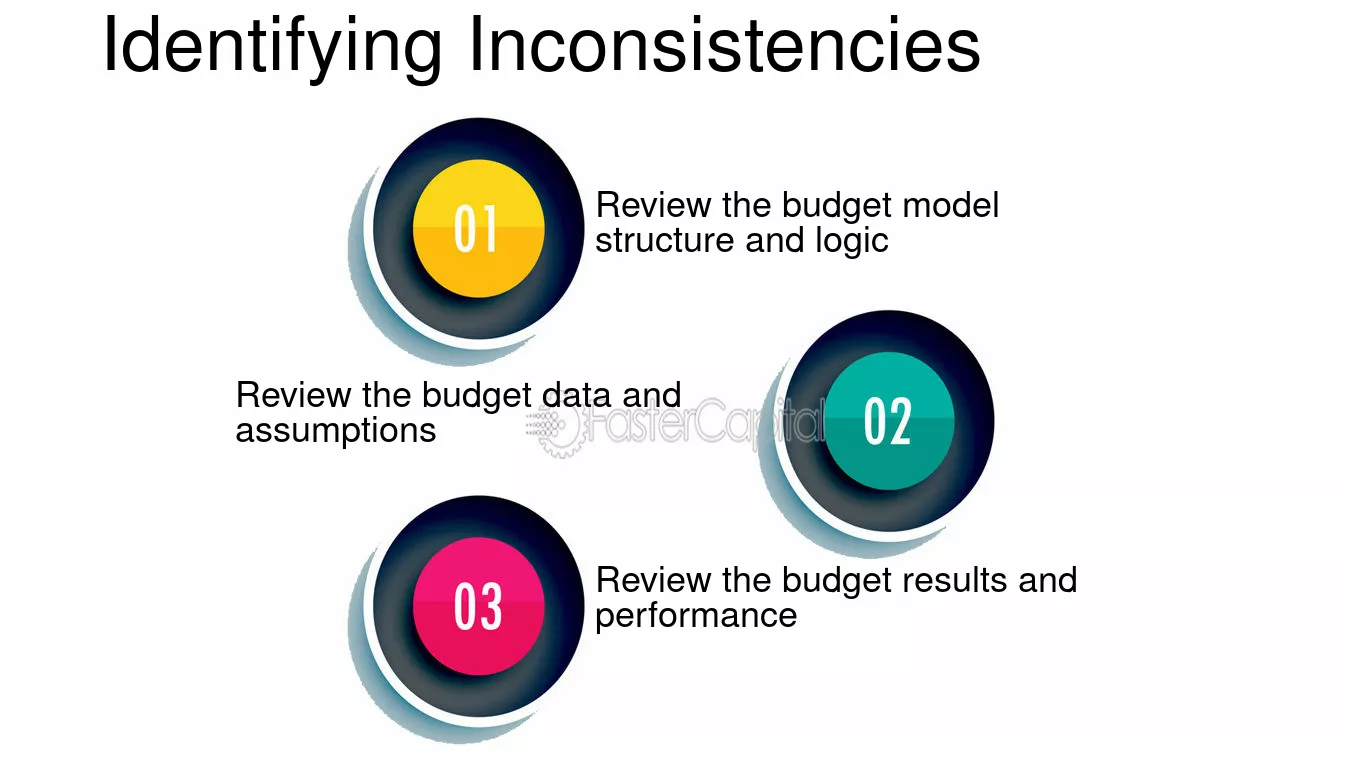 Identifying Inconsistencies

01

Review the budget model structure and logic

Review the budget data and assumptions

FasterCapital

02

03

Review the budget results and performance